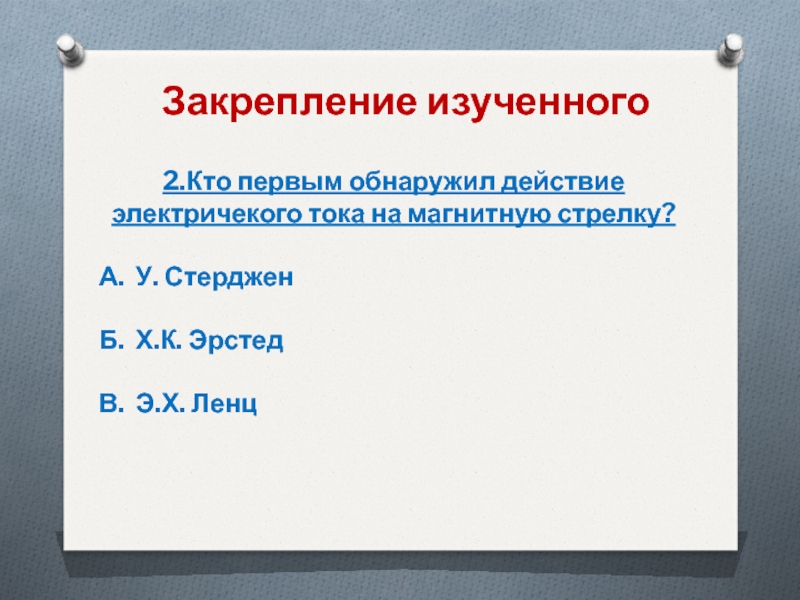 Закрепление изученного

2.Кто первым обнаружил действие электричекого тока на магнитную стрелку?

А. У. Стерджен

Б. Х.К. Эрстед

В. Э.Х. Ленц